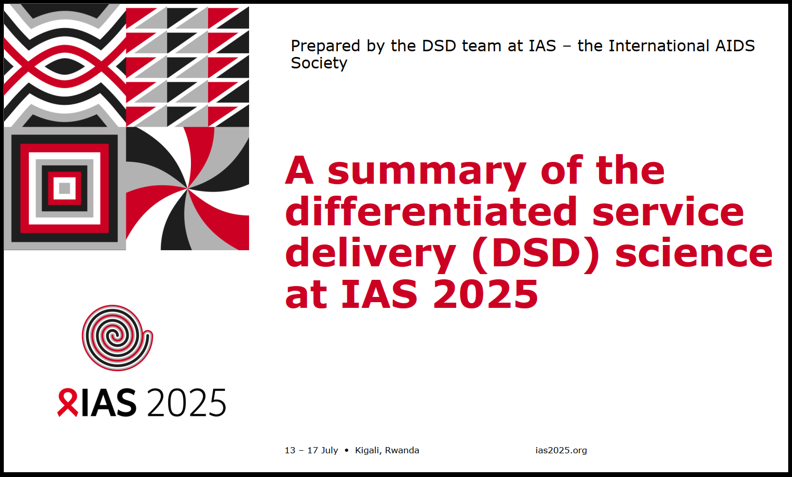 Prepared by the DSD team at IAS – the International AIDS Society

A summary of the differentiated service delivery (DSD) science at IAS 2025

IAS 2025

13 – 17 July • Kigali, Rwanda

ias2025.org